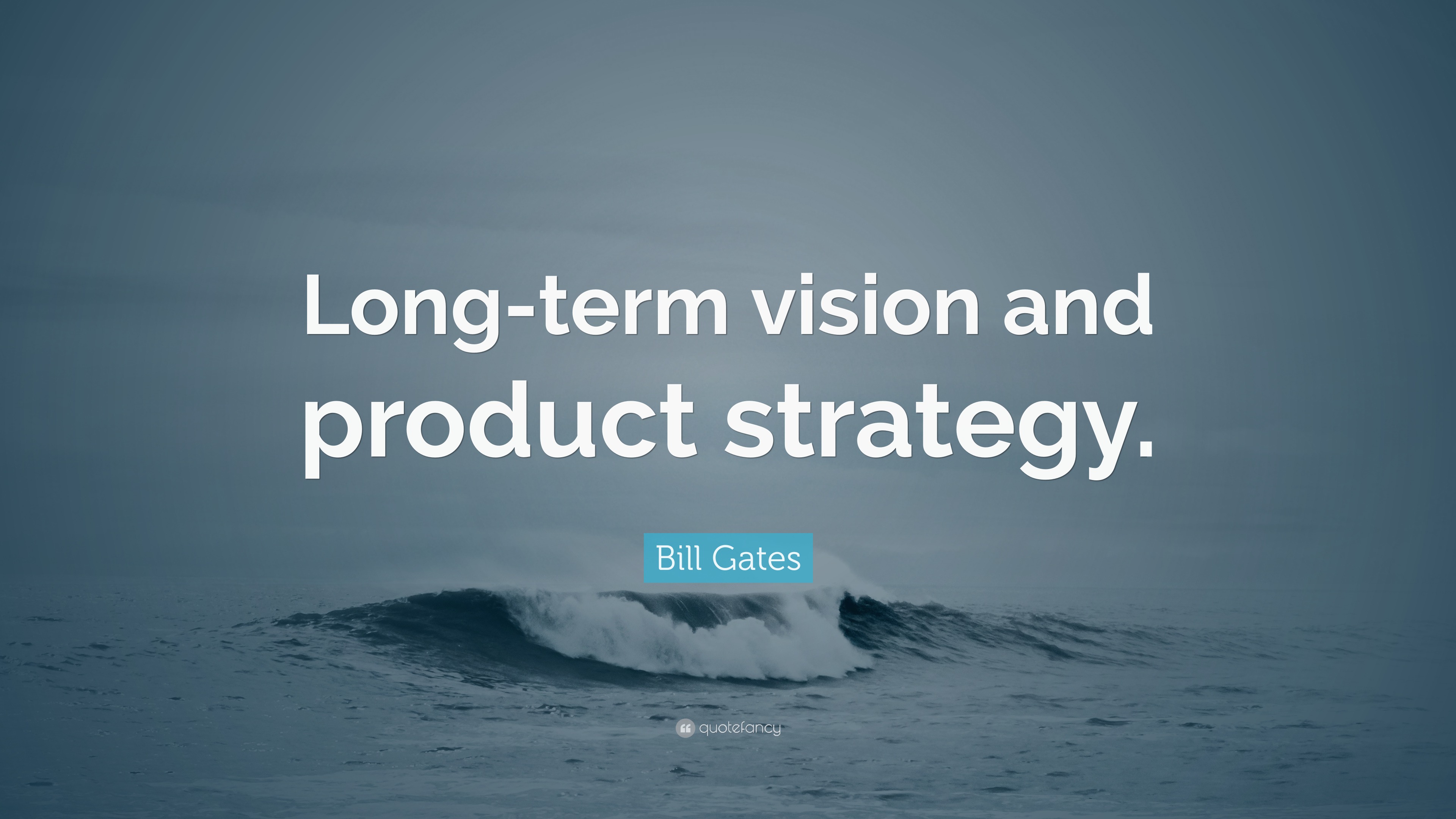 Long-term vision and product strategy.

Bill Gates

quotefancy